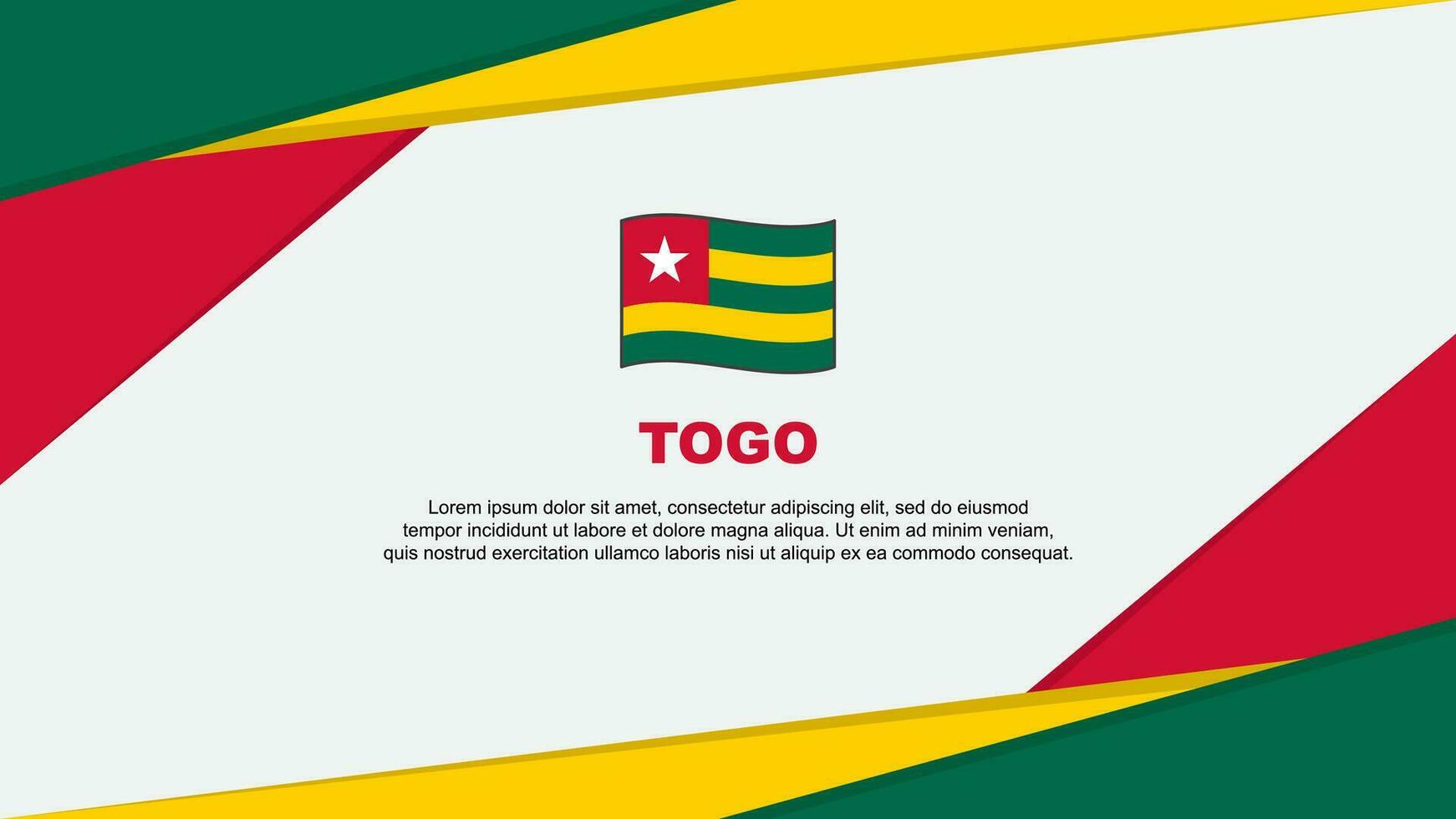 TOGO

Lorem ipsum dolor sit amet, consectetur adipiscing elit, sed do eiusmod tempor incididunt ut labore et dolore magna aliqua. Ut enim ad minim veniam, quis nostrud exercitation ullamco laboris nisi ut aliquip ex ea commodo consequat.